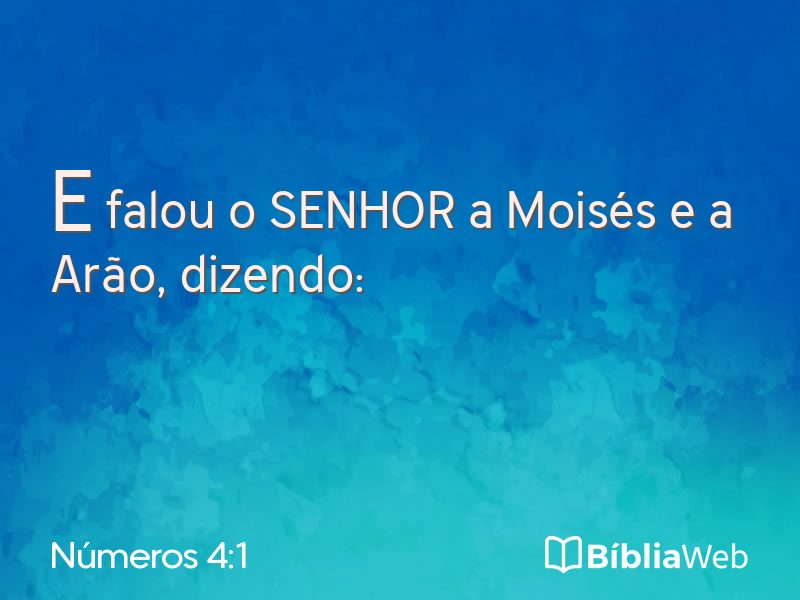 E falou o SENHOR a Moisés e a Arão, dizendo:

Números 4:1

BíbliaWeb